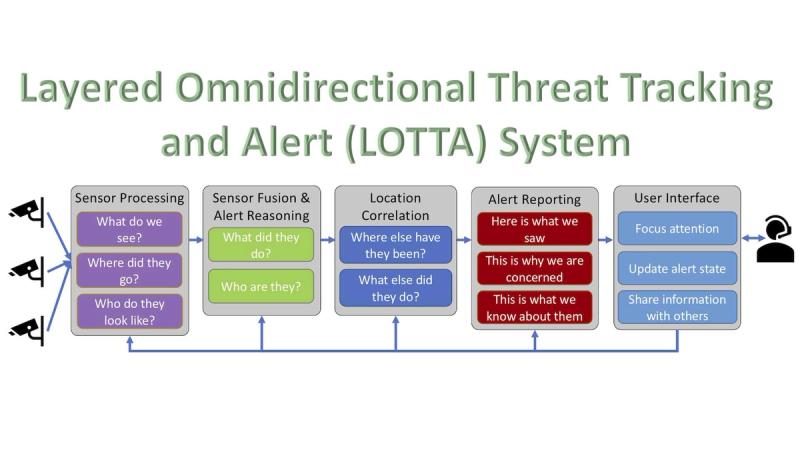 Layered Omnidirectional Threat Tracking and Alert (LOTTA) System

Sensor Processing
What do we see?
Where did they go?
Who do they look like?

Sensor Fusion & Alert Reasoning
What did they do?
Who are they?

Location Correlation
Where else have they been?
What else did they do?

Alert Reporting
Here is what we saw
This is why we are concerned
This is what we know about them

User Interface
Focus attention
Update alert state
Share information with others